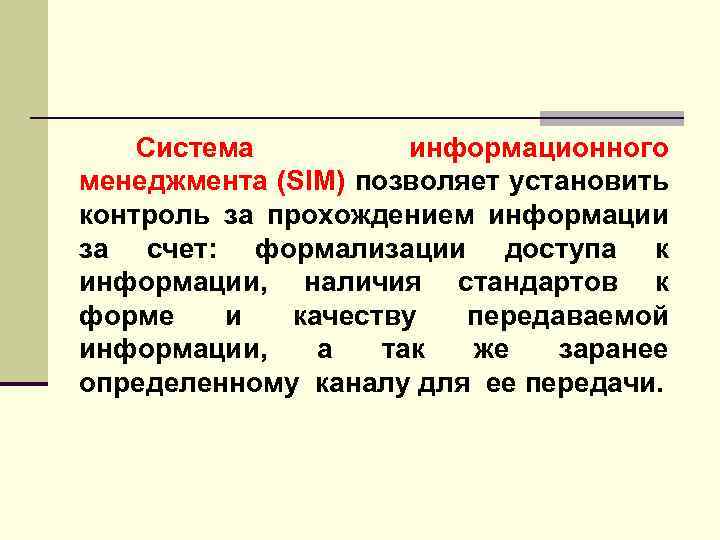 Система информационного менеджмента (SIM) позволяет установить контроль за прохождением информации за счет: формализации доступа к информации, наличия стандартов к форме и качеству передаваемой информации, а так же заранее определенному каналу для ее передачи.